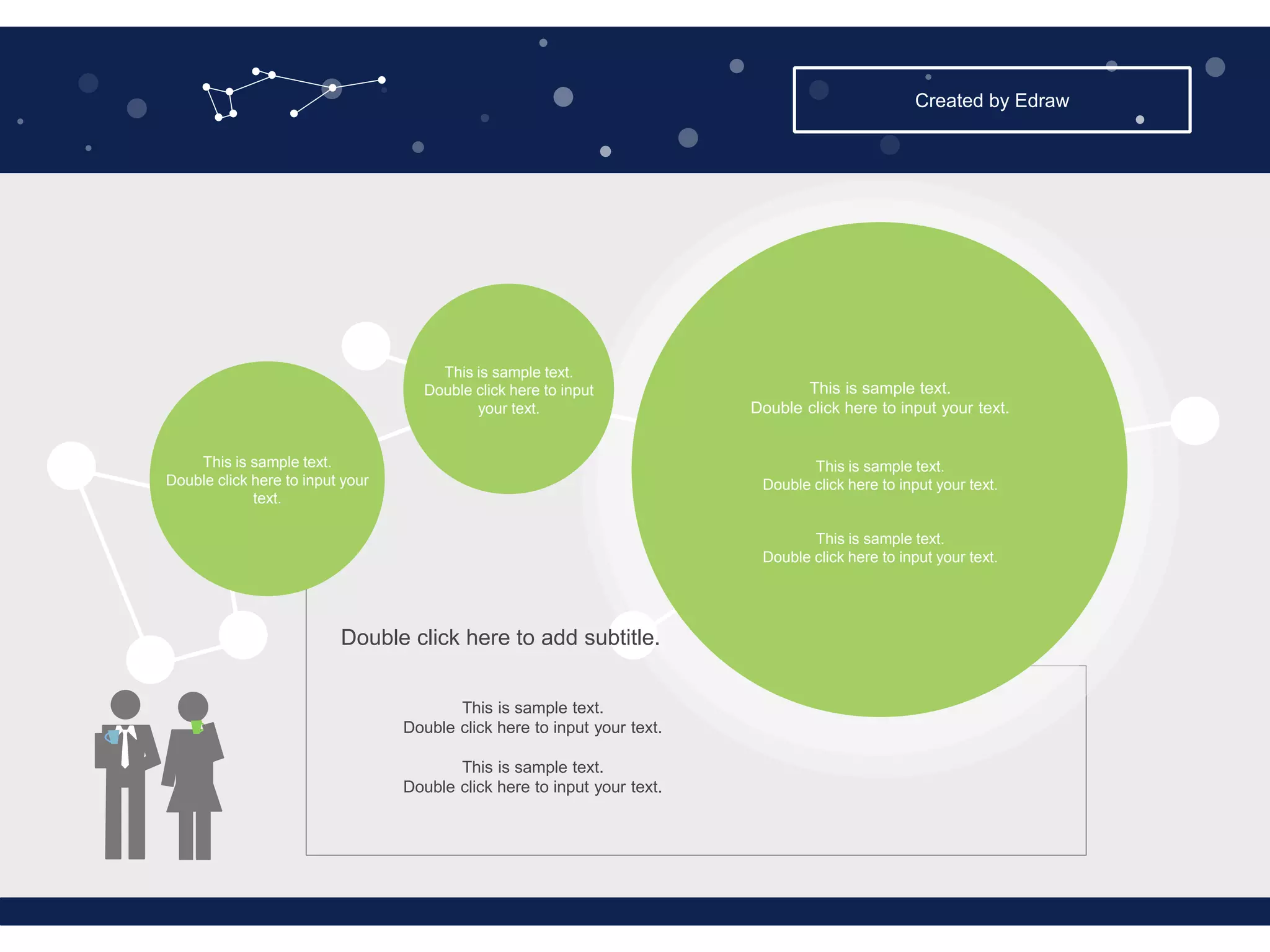 Created by Edraw

This is sample text.
Double click here to input your text.

This is sample text.
Double click here to input your text.

This is sample text.
Double click here to input your text.

This is sample text.
Double click here to input your text.

This is sample text.
Double click here to input your text.

Double click here to add subtitle.

This is sample text.
Double click here to input your text.

This is sample text.
Double click here to input your text.